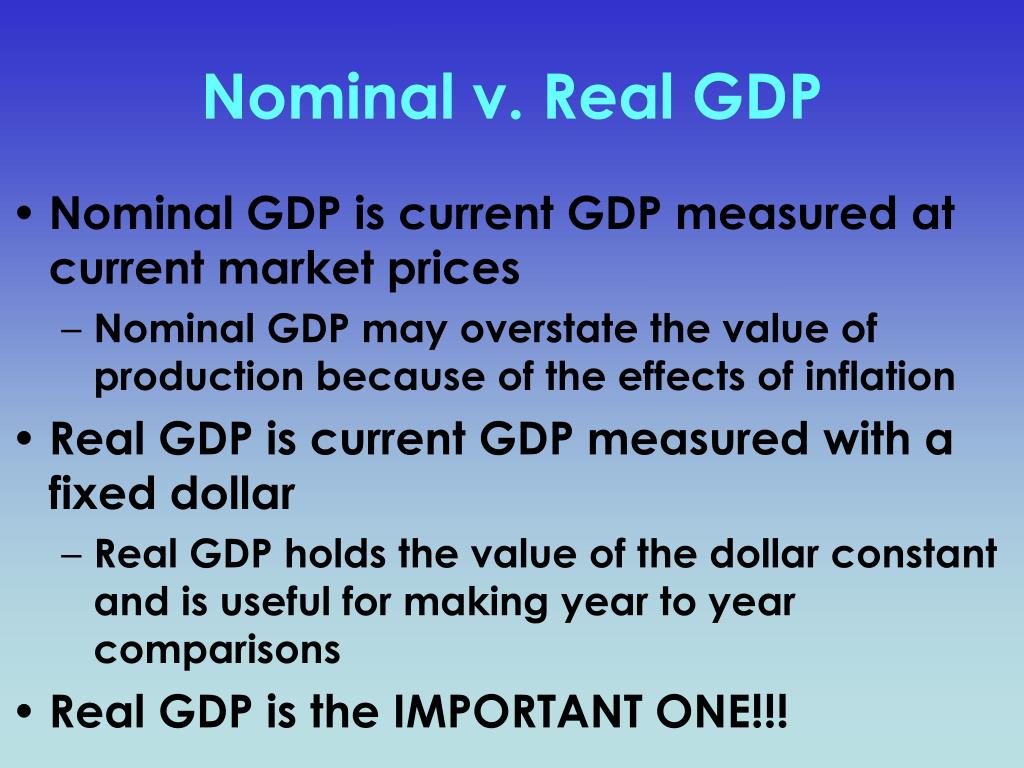 Nominal v. Real GDP

• Nominal GDP is current GDP measured at current market prices
– Nominal GDP may overstate the value of production because of the effects of inflation

• Real GDP is current GDP measured with a fixed dollar
– Real GDP holds the value of the dollar constant and is useful for making year to year comparisons

• Real GDP is the IMPORTANT ONE!!!